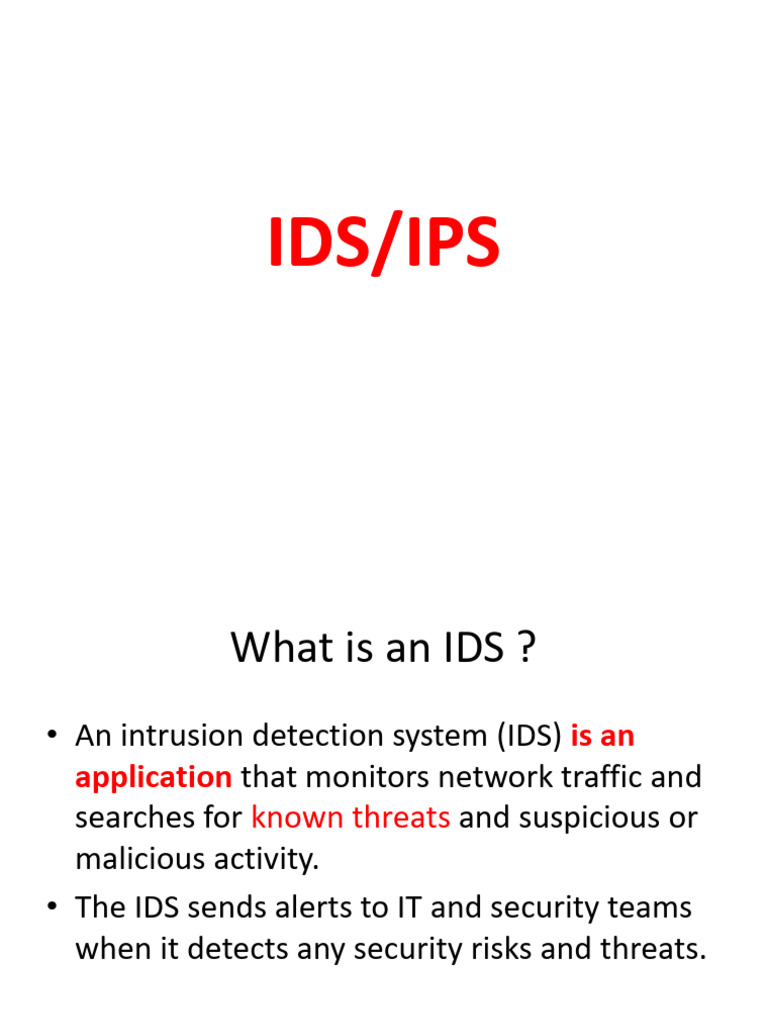 IDS/IPS

What is an IDS ?

• An intrusion detection system (IDS) is an application that monitors network traffic and searches for known threats and suspicious or malicious activity.
• The IDS sends alerts to IT and security teams when it detects any security risks and threats.